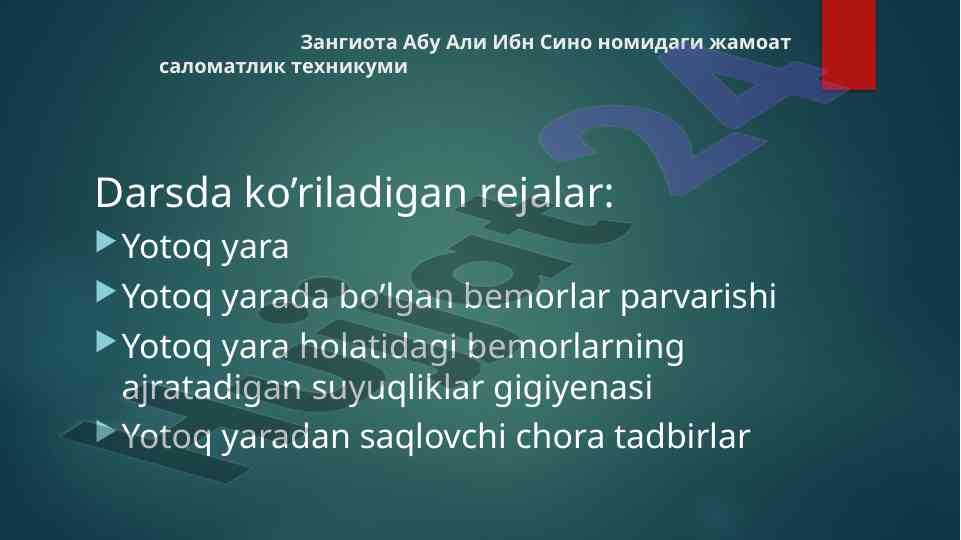 Зангиота Абу Али Ибн Сино номидаги жамоат саломатлик техникуми

Darsda ko’riladigan rejalar:

Yotoq yara

Yotoq yarada bo’lgan bemorlar parvarishi

Yotoq yara holatidagi bemorlarning ajratadigan suyuqliklar gigiyenasi

Yotoq yaradan saqlovchi chora tadbirlar

Hujjat24